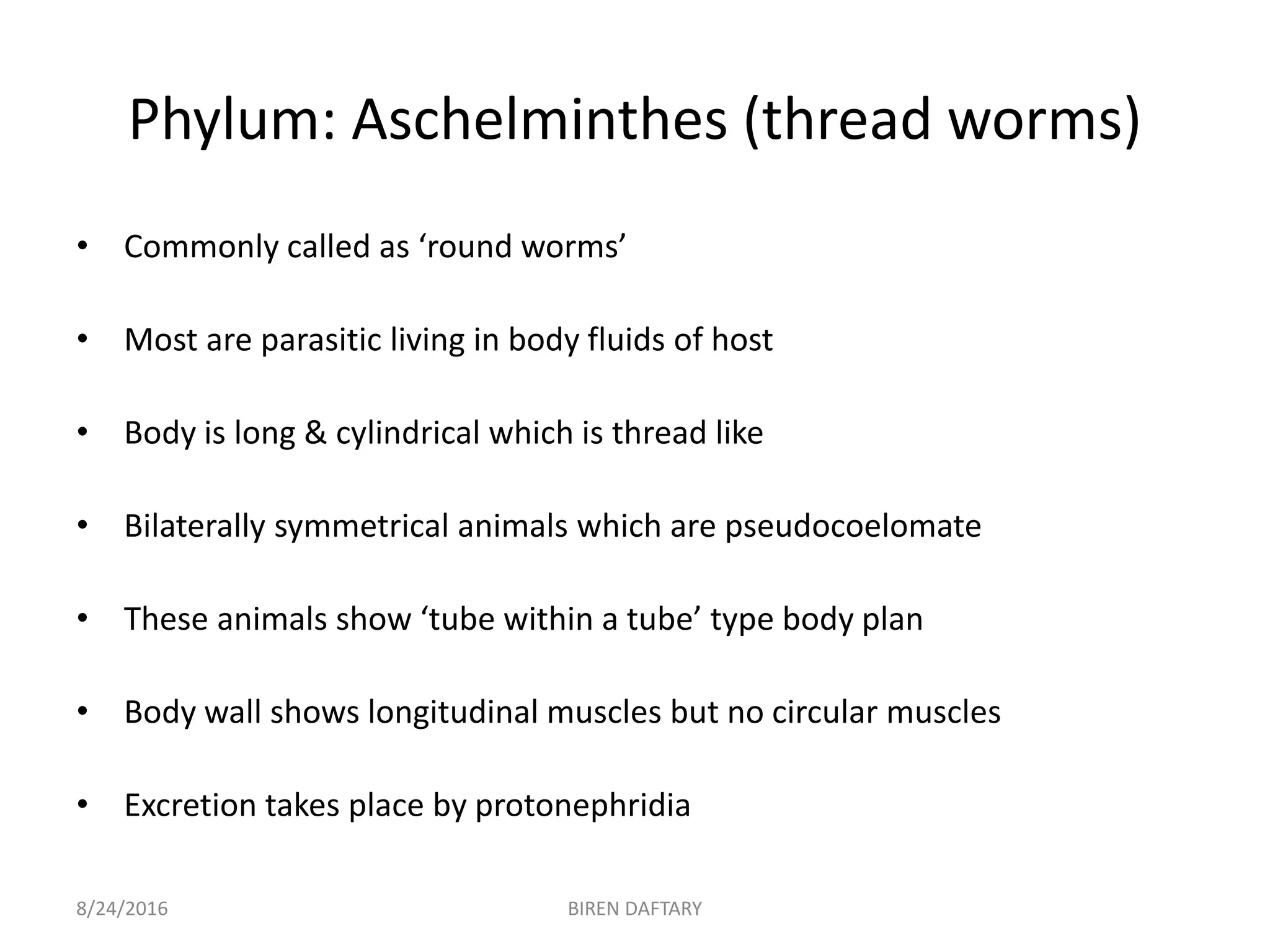 Phylum: Aschelminthes (thread worms)

• Commonly called as ‘round worms’

• Most are parasitic living in body fluids of host

• Body is long & cylindrical which is thread like

• Bilaterally symmetrical animals which are pseudocoelomate

• These animals show ‘tube within a tube’ type body plan

• Body wall shows longitudinal muscles but no circular muscles

• Excretion takes place by protonephridia

8/24/2016

BIREN DAFTARY